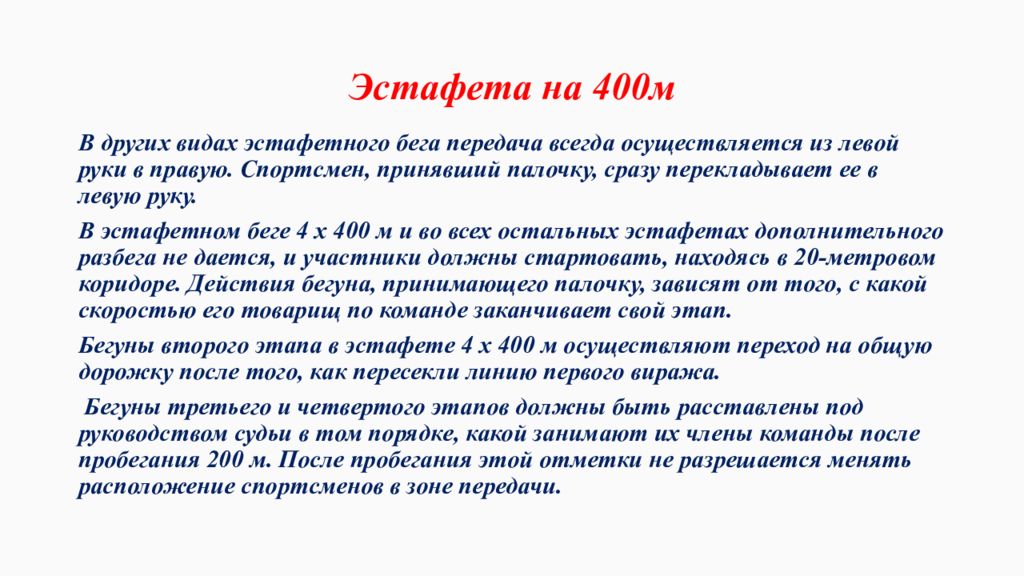 Эстафета на 400м

В других видах эстафетного бега передача всегда осуществляется из левой руки в правую. Спортсмен, принявший палочку, сразу перекладывает ее в левую руку.

В эстафетном беге 4 х 400 м и во всех остальных эстафетах дополнительного разбега не дается, и участники должны стартовать, находясь в 20-метровом коридоре. Действия бегуна, принимающего палочку, зависят от того, с какой скоростью его товарищ по команде заканчивает свой этап.

Бегуны второго этапа в эстафете 4 х 400 м осуществляют переход на общую дорожку после того, как пересекли линию первого виража.

Бегуны третьего и четвертого этапов должны быть расставлены под руководством судьи в том порядке, какой занимают их члены команды после пробегания 200 м. После пробегания этой отметки не разрешается менять расположение спортсменов в зоне передачи.